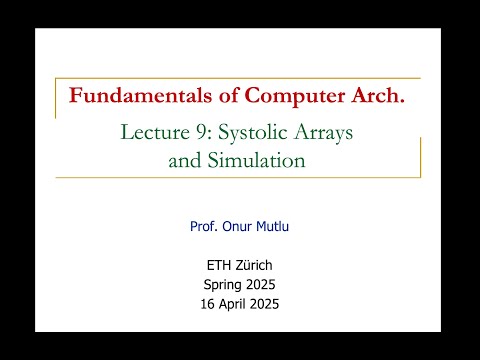 Fundamentals of Computer Arch.

Lecture 9: Systolic Arrays and Simulation

Prof. Onur Mutlu

ETH Zürich
Spring 2025
16 April 2025